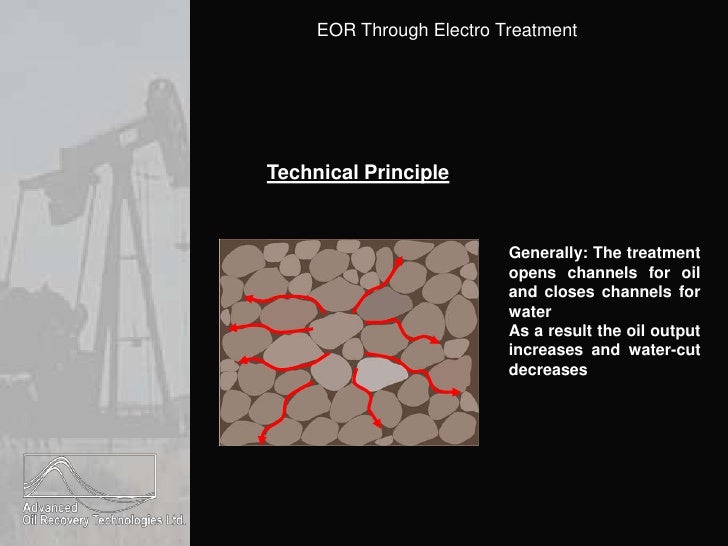 EOR Through Electro Treatment

Technical Principle

Generally: The treatment opens channels for oil and closes channels for water
As a result the oil output increases and water-cut decreases

Advanced
Oil Recovery Technologies Ltd.